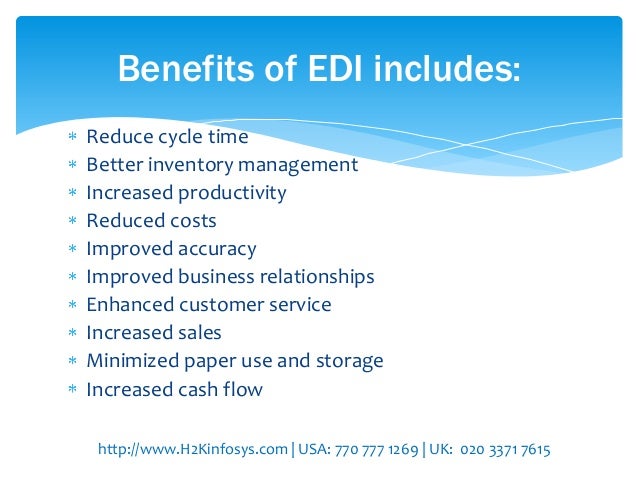 Benefits of EDI includes:

* Reduce cycle time
* Better inventory management
* Increased productivity
* Reduced costs
* Improved accuracy
* Improved business relationships
* Enhanced customer service
* Increased sales
* Minimized paper use and storage
* Increased cash flow

http://www.H2Kinfosys.com | USA: 770 777 1269 | UK: 020 3371 7615